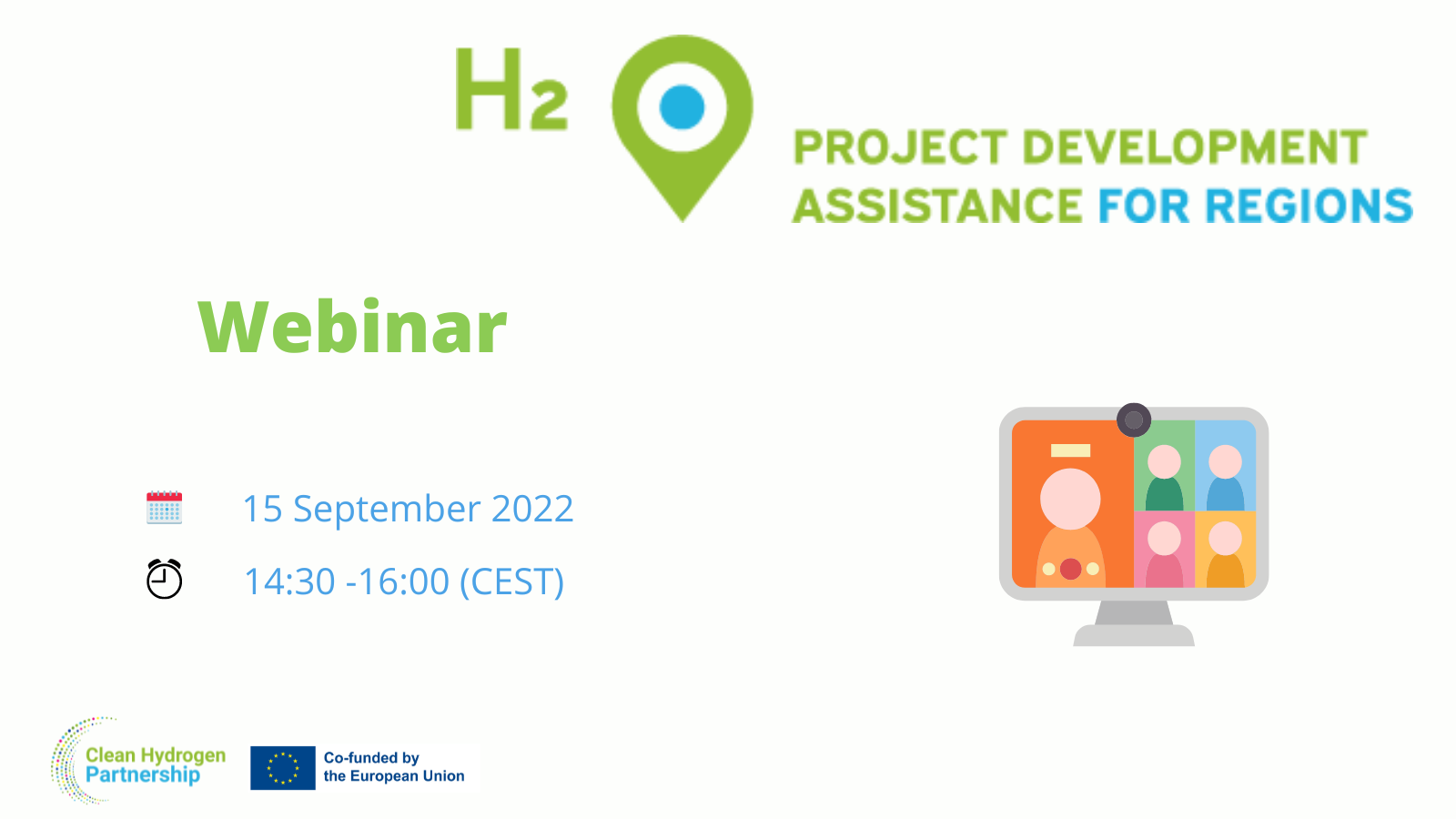 H2

PROJECT DEVELOPMENT ASSISTANCE FOR REGIONS

Webinar

15 September 2022

14:30 -16:00 (CEST)

Clean Hydrogen Partnership

Co-funded by the European Union